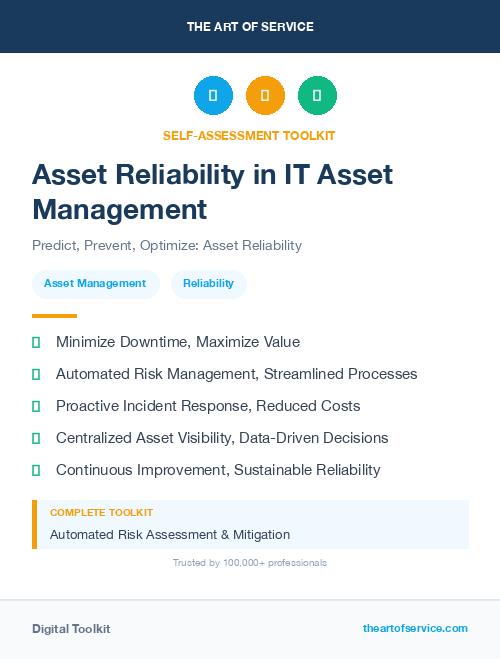 THE ART OF SERVICE

SELF-ASSESSMENT TOOLKIT

Asset Reliability in IT Asset Management

Predict, Prevent, Optimize: Asset Reliability

Asset Management

Reliability

Minimize Downtime, Maximize Value

Automated Risk Management, Streamlined Processes

Proactive Incident Response, Reduced Costs

Centralized Asset Visibility, Data-Driven Decisions

Continuous Improvement, Sustainable Reliability

COMPLETE TOOLKIT

Automated Risk Assessment & Mitigation

Trusted by 100,000+ professionals

Digital Toolkit

theartofservice.com